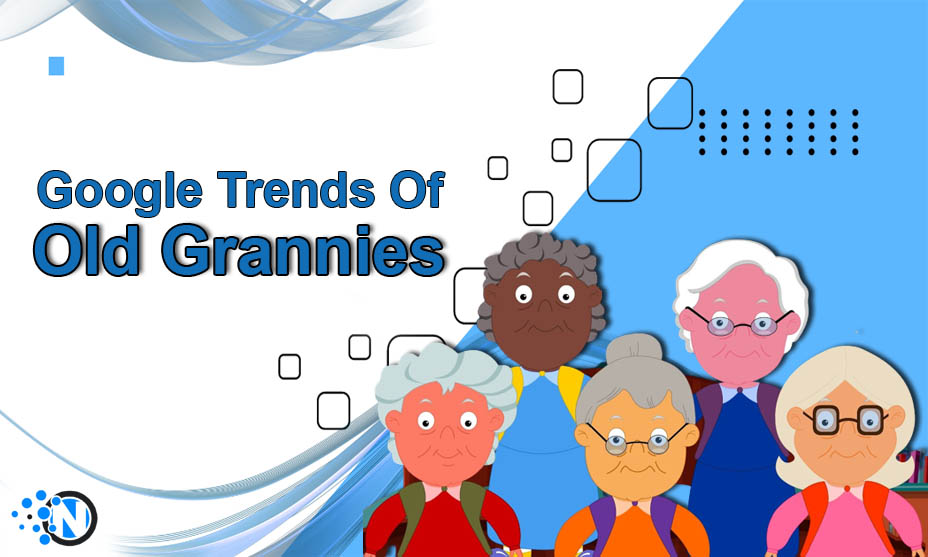 Google Trends Of
Old Grannies

N